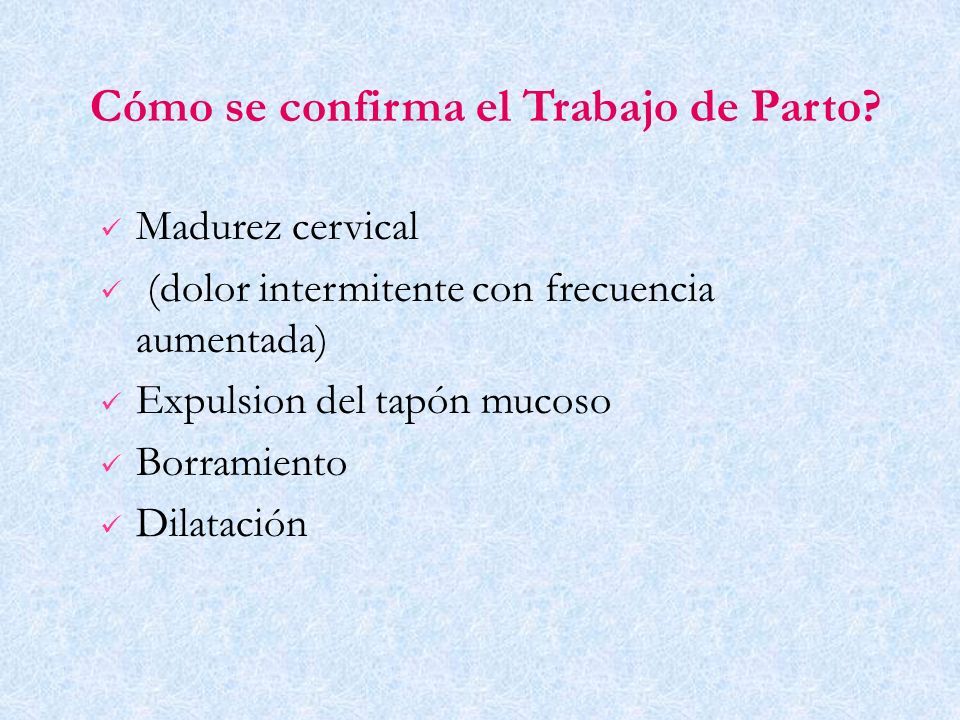 Cómo se confirma el Trabajo de Parto?

✓ Madurez cervical
✓ (dolor intermitente con frecuencia aumentada)
✓ Expulsion del tapón mucoso
✓ Borramiento
✓ Dilatación